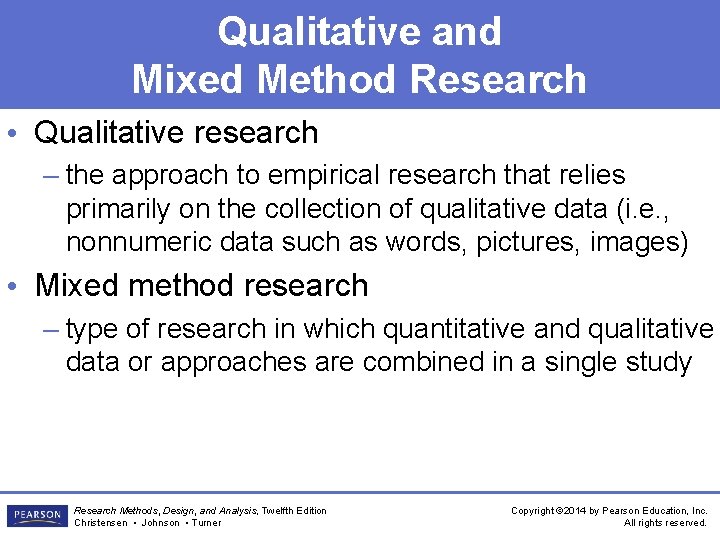 Qualitative and
Mixed Method Research

• Qualitative research
– the approach to empirical research that relies primarily on the collection of qualitative data (i.e., nonnumeric data such as words, pictures, images)

• Mixed method research
– type of research in which quantitative and qualitative data or approaches are combined in a single study

PEARSON
Research Methods, Design, and Analysis, Twelfth Edition
Christensen • Johnson • Turner

Copyright ©2014 by Pearson Education, Inc.
All rights reserved.